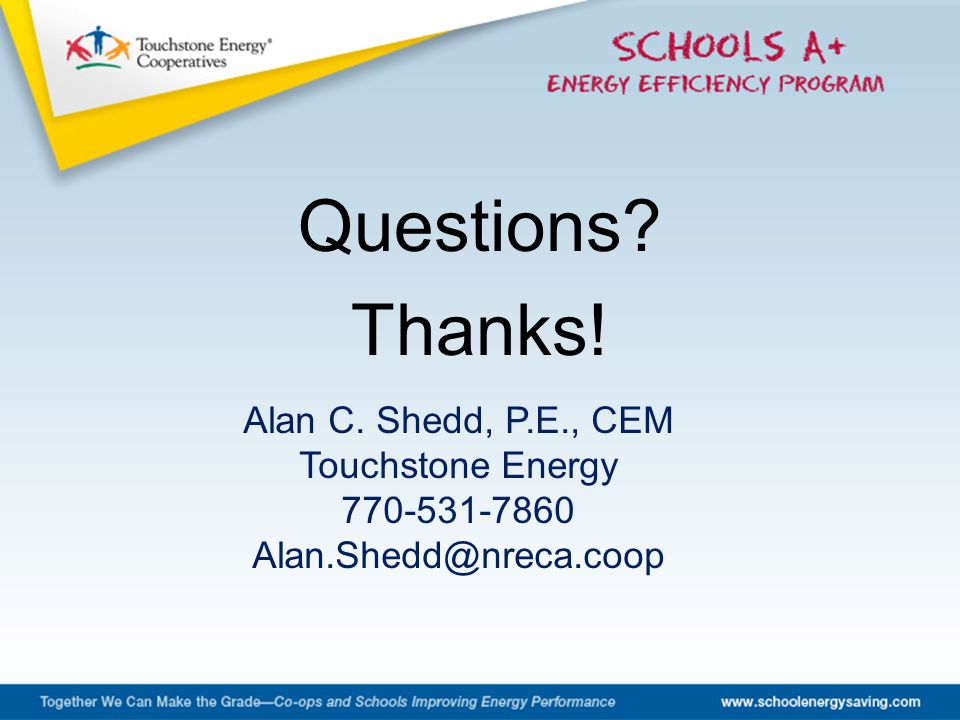 Touchstone Energy®
Cooperatives

SCHOOLS A+
ENERGY EFFICIENCY PROGRAM

Questions?

Thanks!

Alan C. Shedd, P.E., CEM
Touchstone Energy
770-531-7860
Alan.Shedd@nreca.coop

Together We Can Make the Grade—Co-ops and Schools Improving Energy Performance

www.schoolenergysaving.com